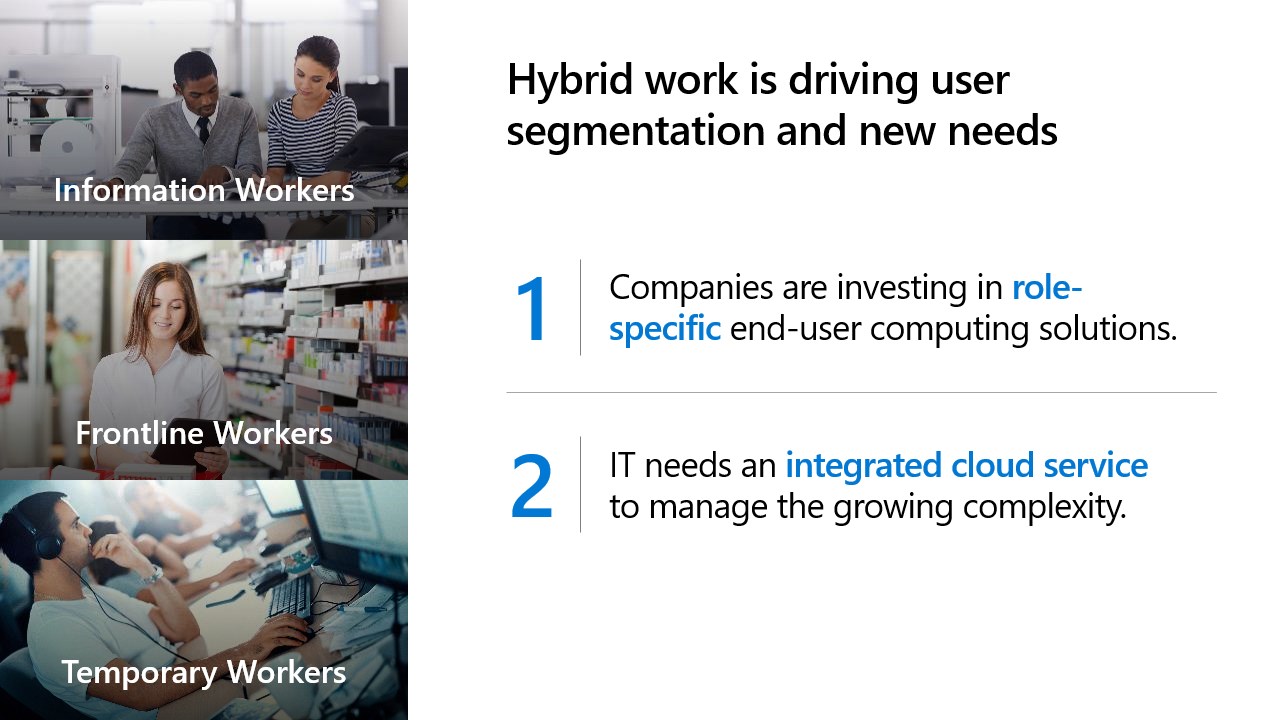 Information Workers

Frontline Workers

Temporary Workers

Hybrid work is driving user segmentation and new needs

1

Companies are investing in role-specific end-user computing solutions.

2

IT needs an integrated cloud service to manage the growing complexity.